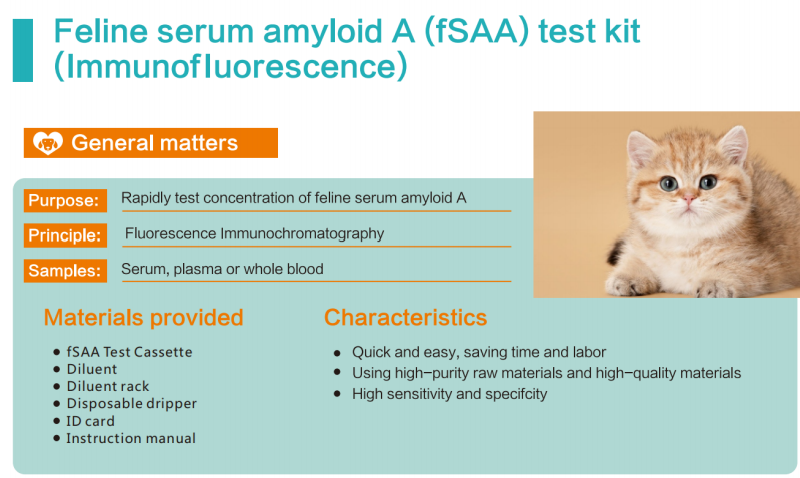 Feline serum amyloid A (fSAA) test kit (Immunofluorescence)

General matters

Purpose: Rapidly test concentration of feline serum amyloid A

Principle: Fluorescence Immunochromatography

Samples: Serum, plasma or whole blood

Materials provided

- fSAA Test Cassette
- Diluent
- Diluent rack
- Disposable dripper
- ID card
- Instruction manual

Characteristics

- Quick and easy, saving time and labor
- Using high-purity raw materials and high-quality materials
- High sensitivity and specifcity